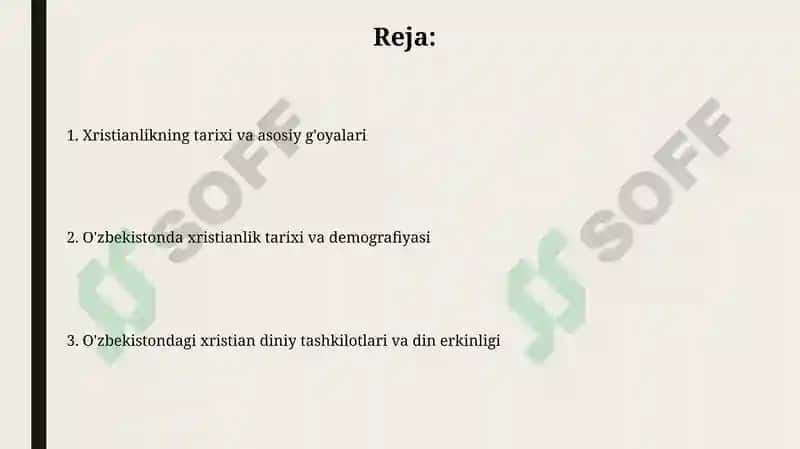 Reja:

1. Xristianlikning tarixi va asosiy g'oyalari

2. O'zbekistonda xristianlik tarixi va demografiyasi

3. O'zbekistondagi xristian diniy tashkilotlari va din erkinligi

SOFF

SOFF